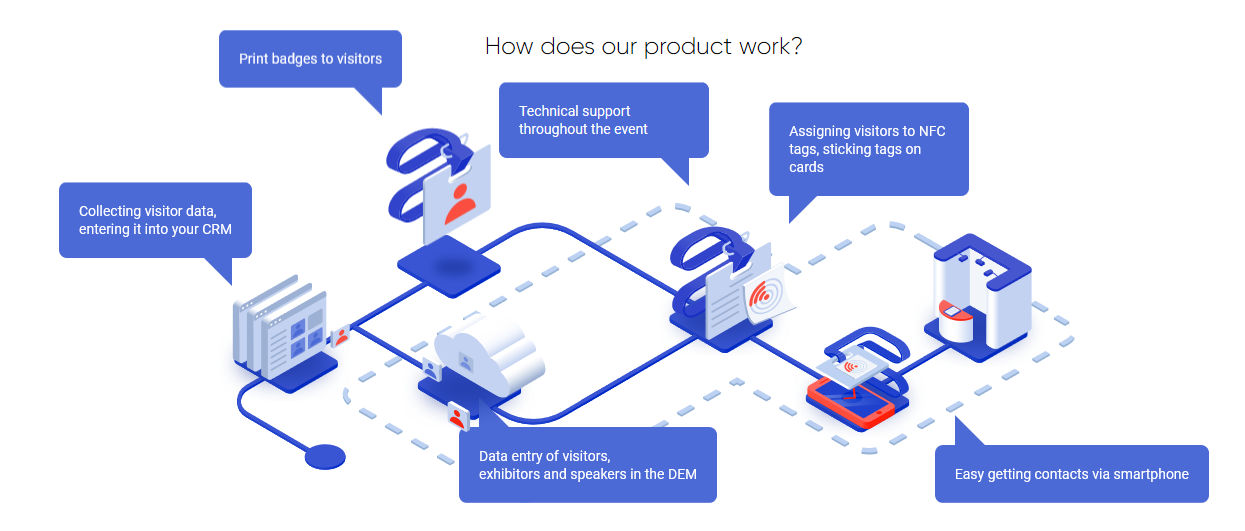 How does our product work?

Print badges to visitors

Technical support throughout the event

Assigning visitors to NFC tags, sticking tags on cards

Collecting visitor data, entering it into your CRM

Data entry of visitors, exhibitors and speakers in the DEM

Easy getting contacts via smartphone